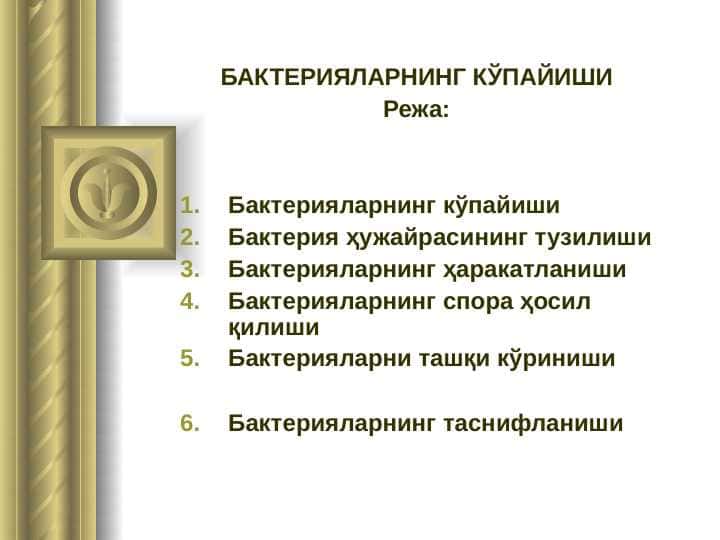 БАКТЕРИЯЛАРНИНГ КЎПАЙИШИ
Режа:

1. Бактерияларнинг кўпайиши
2. Бактерия ҳужайрасининг тузилиши
3. Бактерияларнинг ҳаракатланиши
4. Бактерияларнинг спора ҳосил қилиши
5. Бактерияларни ташқи кўриниши

6. Бактерияларнинг таснифланиши